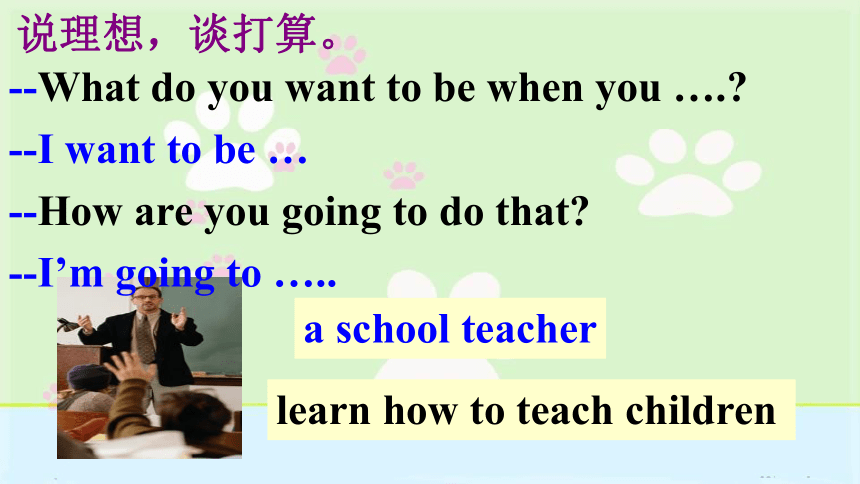 说理想，谈打算。

--What do you want to be when you ….?

--I want to be …

--How are you going to do that?

--I’m going to …..

a school teacher

learn how to teach children